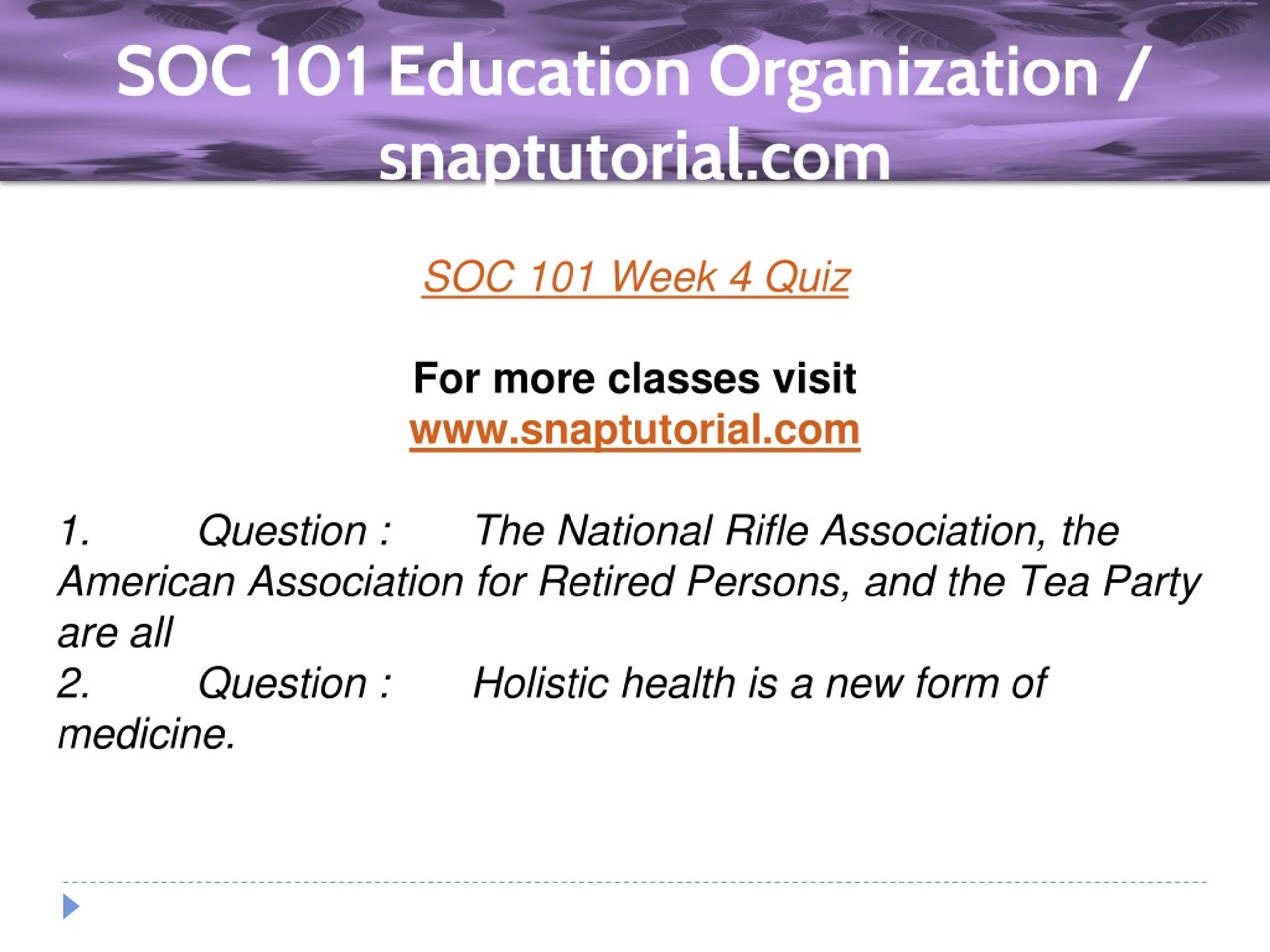 SOC 101 Education Organization / snaptutorial.com

SOC 101 Week 4 Quiz

For more classes visit
www.snaptutorial.com

1.	Question :	The National Rifle Association, the American Association for Retired Persons, and the Tea Party are all
2.	Question :	Holistic health is a new form of medicine.